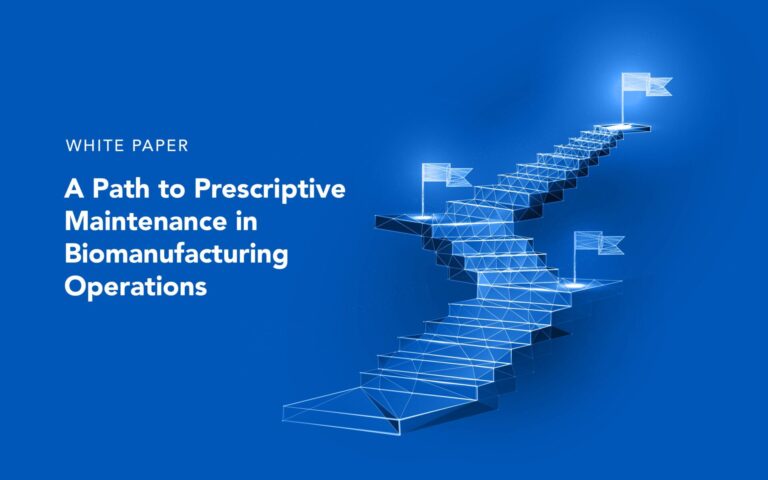 WHITE PAPER

A Path to Prescriptive Maintenance in Biomanufacturing Operations